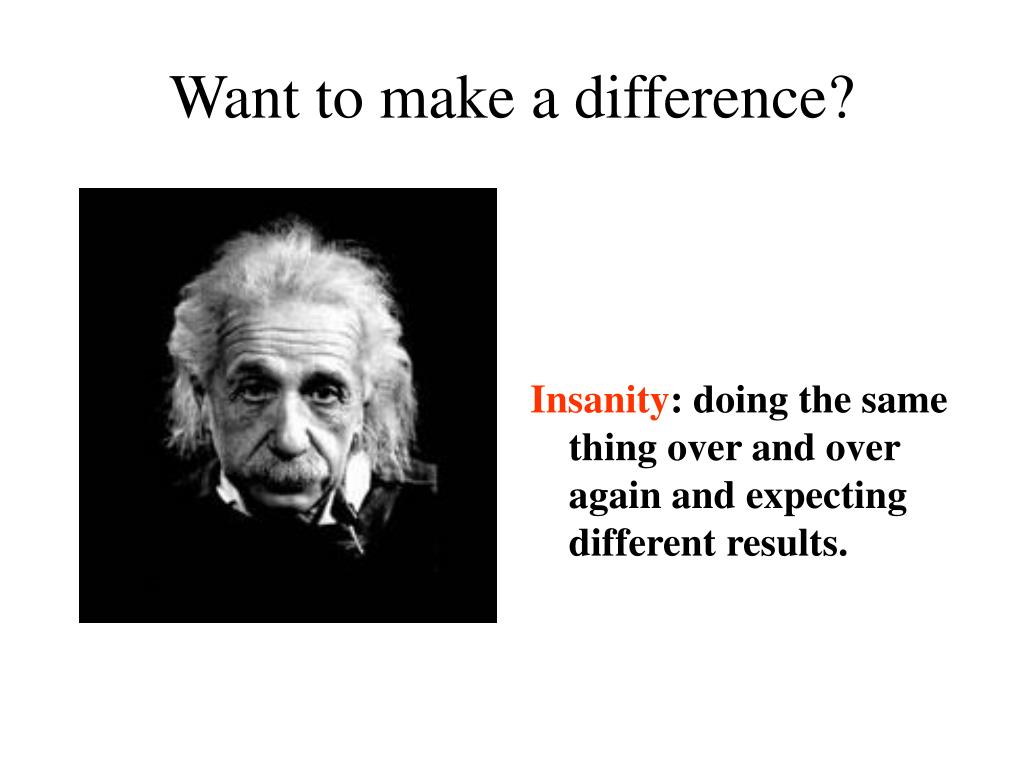 Want to make a difference?

Insanity: doing the same thing over and over again and expecting different results.